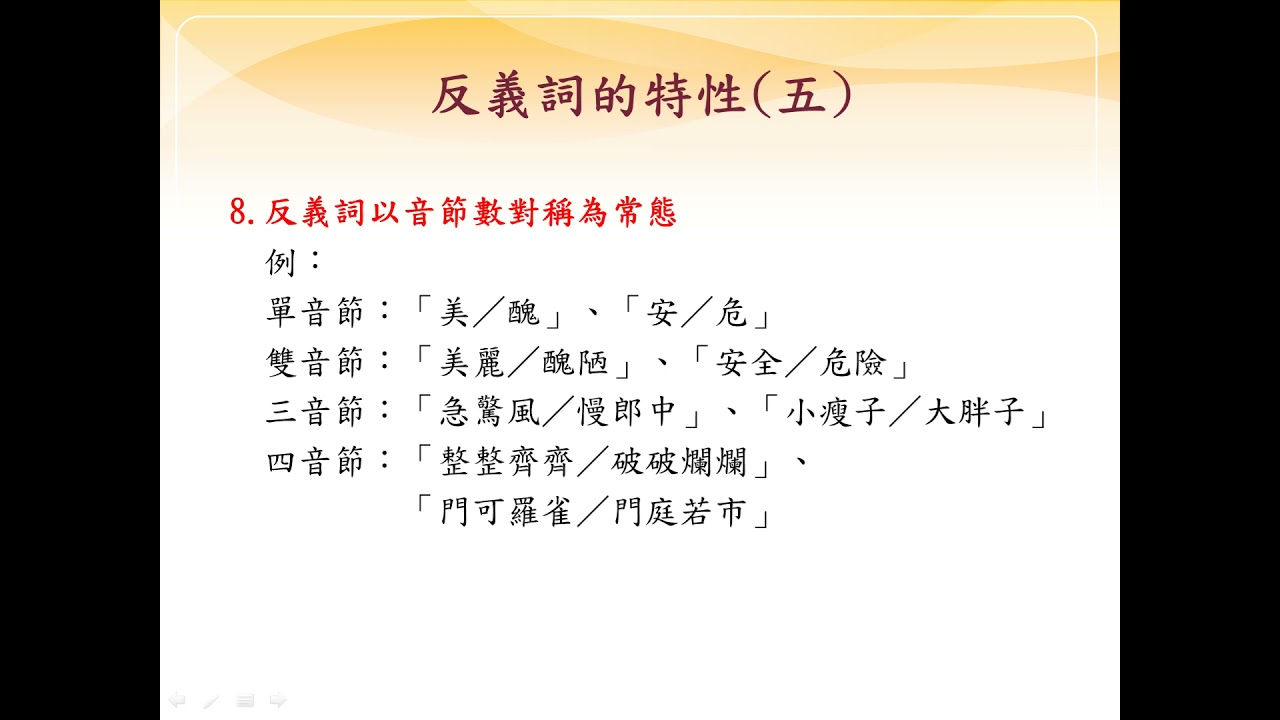 反義詞的特性(五)

8. 反義詞以音節數對稱為常態

例：

單音節：「美／醜」、「安／危」

雙音節：「美麗／醜陋」、「安全／危險」

三音節：「急驚風／慢郎中」、「小瘦子／大胖子」

四音節：「整整齊齊／破破爛爛」、「門可羅雀／門庭若市」